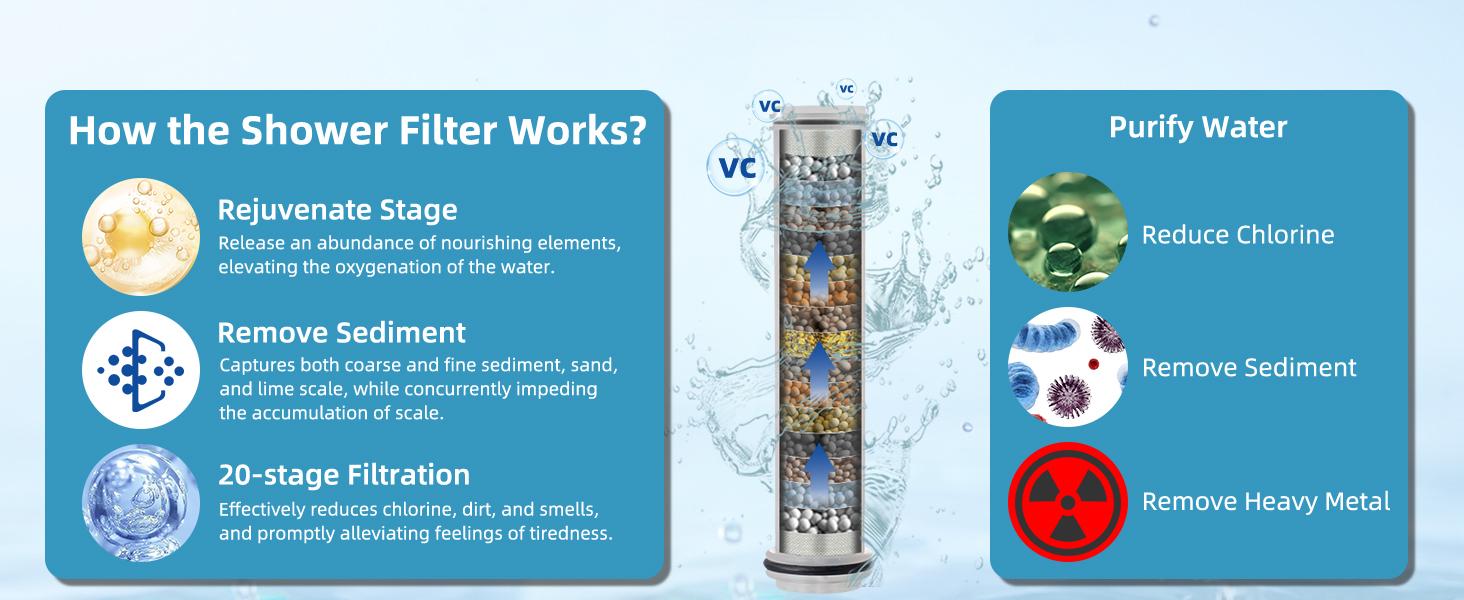 How the Shower Filter Works?

Rejuvenate Stage
Release an abundance of nourishing elements, elevating the oxygenation of the water.

Remove Sediment
Captures both coarse and fine sediment, sand, and lime scale, while concurrently impeding the accumulation of scale.

20-stage Filtration
Effectively reduces chlorine, dirt, and smells, and promptly alleviating feelings of tiredness.

VC
VC
VC
VC

Purify Water

Reduce Chlorine

Remove Sediment

Remove Heavy Metal